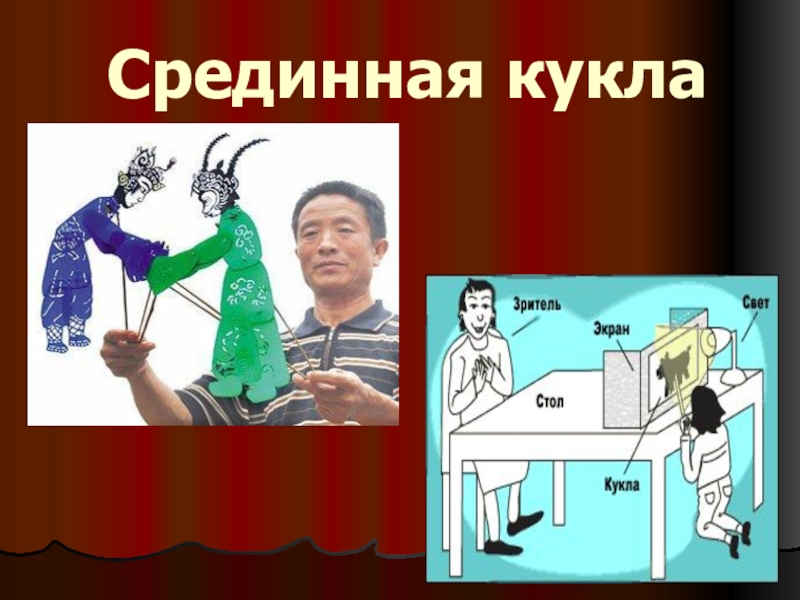 Срединная кукла

Зритель

Экран

Свет

Стол

Кукла